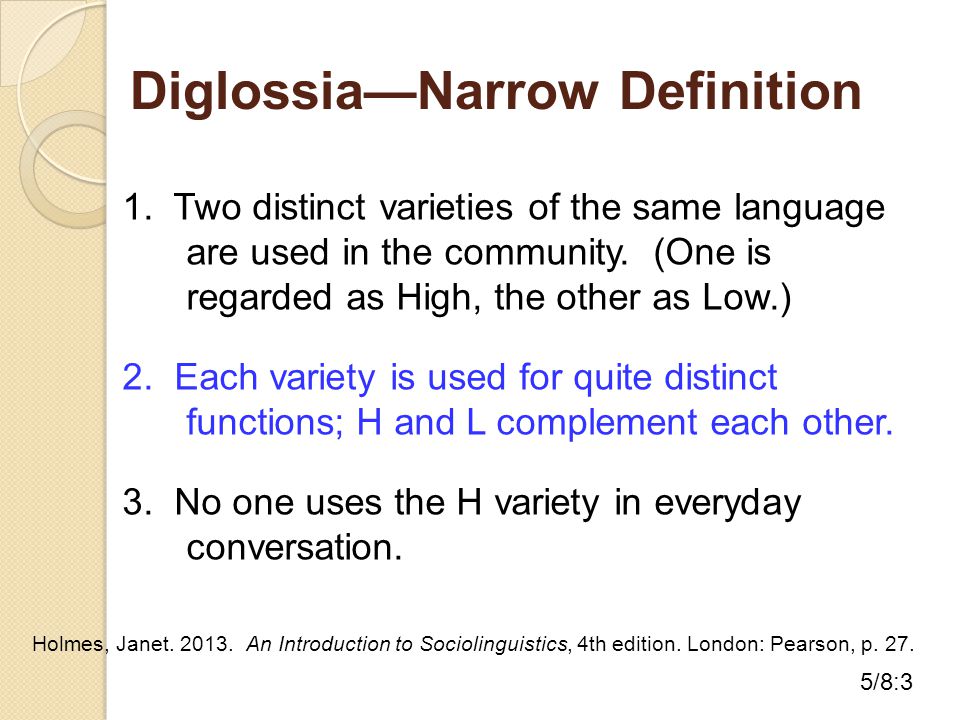 Diglossia—Narrow Definition

1. Two distinct varieties of the same language are used in the community. (One is regarded as High, the other as Low.)

2. Each variety is used for quite distinct functions; H and L complement each other.

3. No one uses the H variety in everyday conversation.

Holmes, Janet. 2013. An Introduction to Sociolinguistics, 4th edition. London: Pearson, p. 27.

5/8:3